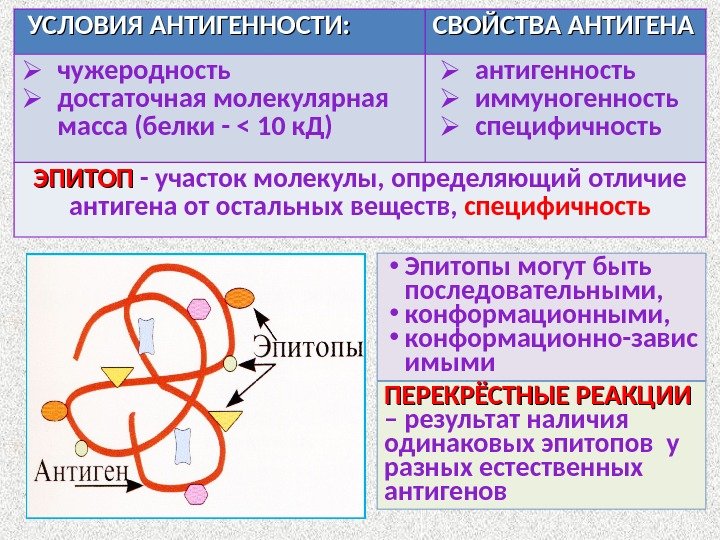 | УСЛОВИЯ АНТИГЕННОСТИ: | СВОЙСТВА АНТИГЕНА |
|---|---|
| ➢ чужеродность ➢ достаточная молекулярная масса (белки - < 10 кД) | ➢ антигенность ➢ иммуногенность ➢ специфичность |

ЭПИТОП - участок молекулы, определяющий отличие антигена от остальных веществ, специфичность

Эпитопы

Антиген

• Эпитопы могут быть последовательными,
• конформационными,
• конформационно-зависимыми

ПЕРЕКРЁСТНЫЕ РЕАКЦИИ – результат наличия одинаковых эпитопов у разных естественных антигенов